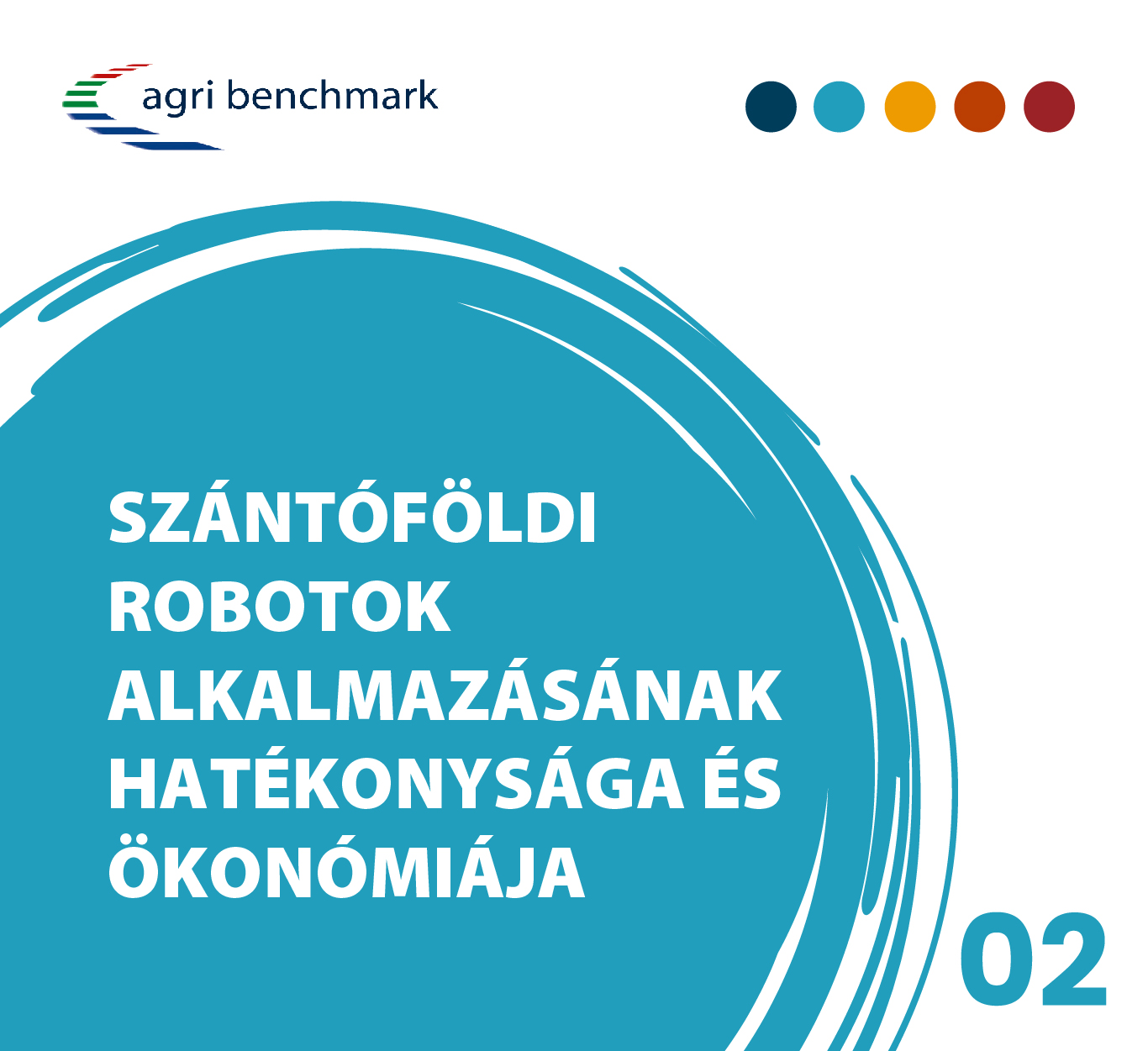 agri benchmark

SZÁNTÓFÖLDI ROBOTOK ALKALMAZÁSÁNAK HATÉKONYSÁGA ÉS ÖKONÓMIÁJA

02